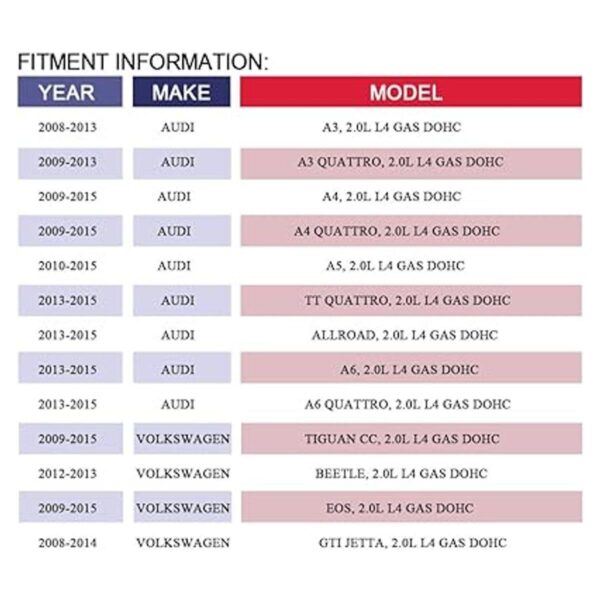 FITMENT INFORMATION:

| YEAR | MAKE | MODEL |
|---|---|---|
| 2008-2013 | AUDI | A3, 2.0L L4 GAS DOHC |
| 2009-2013 | AUDI | A3 QUATTRO, 2.0L L4 GAS DOHC |
| 2009-2015 | AUDI | A4, 2.0L L4 GAS DOHC |
| 2009-2015 | AUDI | A4 QUATTRO, 2.0L L4 GAS DOHC |
| 2010-2015 | AUDI | A5, 2.0L L4 GAS DOHC |
| 2013-2015 | AUDI | TT QUATTRO, 2.0L L4 GAS DOHC |
| 2013-2015 | AUDI | ALLROAD, 2.0L L4 GAS DOHC |
| 2013-2015 | AUDI | A6, 2.0L L4 GAS DOHC |
| 2013-2015 | AUDI | A6 QUATTRO, 2.0L L4 GAS DOHC |
| 2009-2015 | VOLKSWAGEN | TIGUAN CC, 2.0L L4 GAS DOHC |
| 2012-2013 | VOLKSWAGEN | BEETLE, 2.0L L4 GAS DOHC |
| 2009-2015 | VOLKSWAGEN | EOS, 2.0L L4 GAS DOHC |
| 2008-2014 | VOLKSWAGEN | GTI JETTA, 2.0L L4 GAS DOHC |